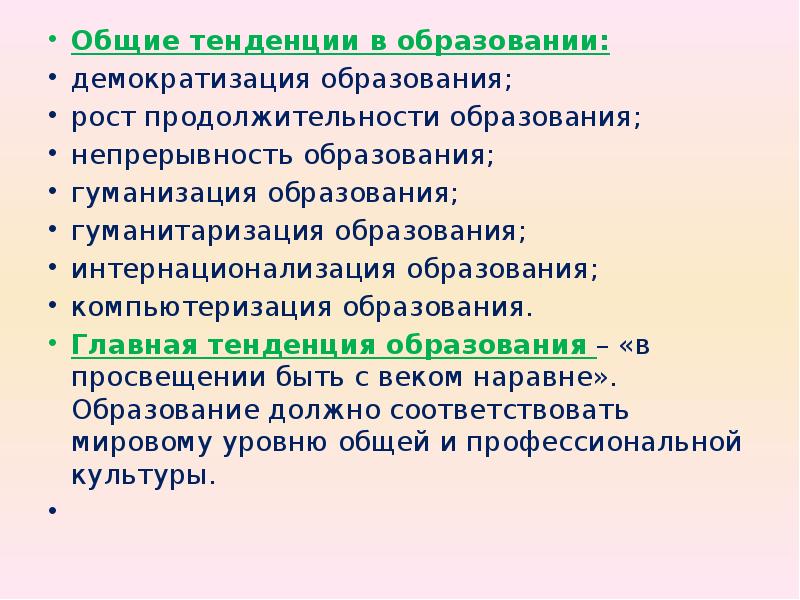 • Общие тенденции в образовании:
• демократизация образования;
• рост продолжительности образования;
• непрерывность образования;
• гуманизация образования;
• гуманитаризация образования;
• интернационализация образования;
• компьютеризация образования.
• Главная тенденция образования – «в просвещении быть с веком наравне». Образование должно соответствовать мировому уровню общей и профессиональной культуры.
•